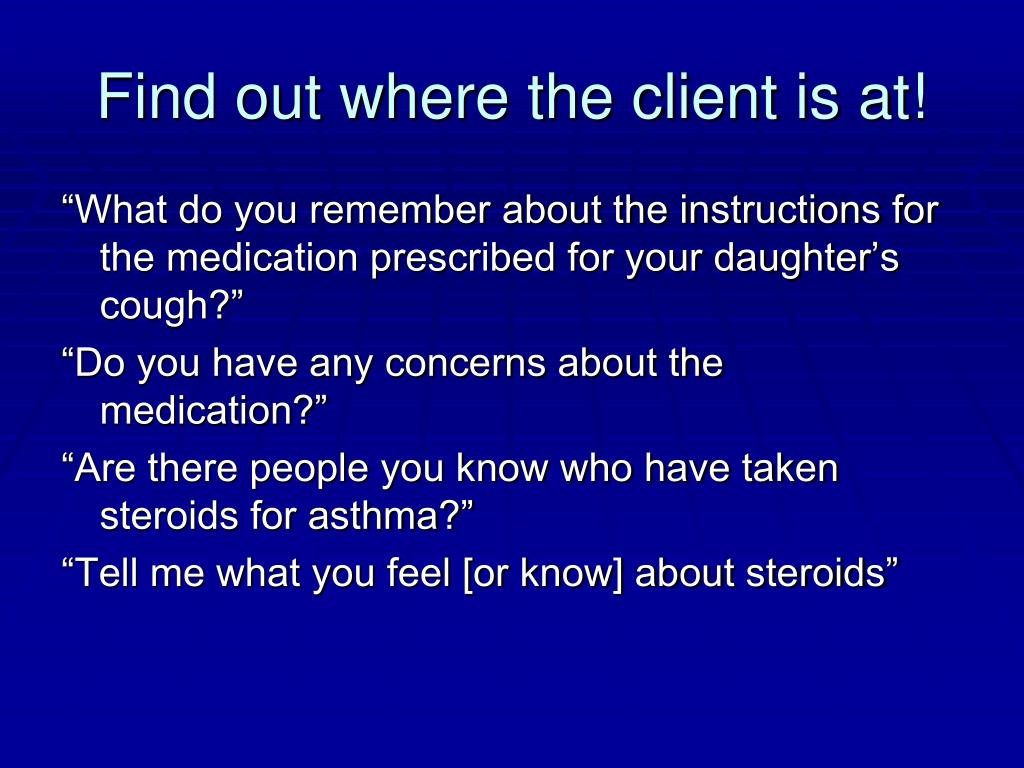 Find out where the client is at!

“What do you remember about the instructions for the medication prescribed for your daughter’s cough?”

“Do you have any concerns about the medication?”

“Are there people you know who have taken steroids for asthma?”

“Tell me what you feel [or know] about steroids”